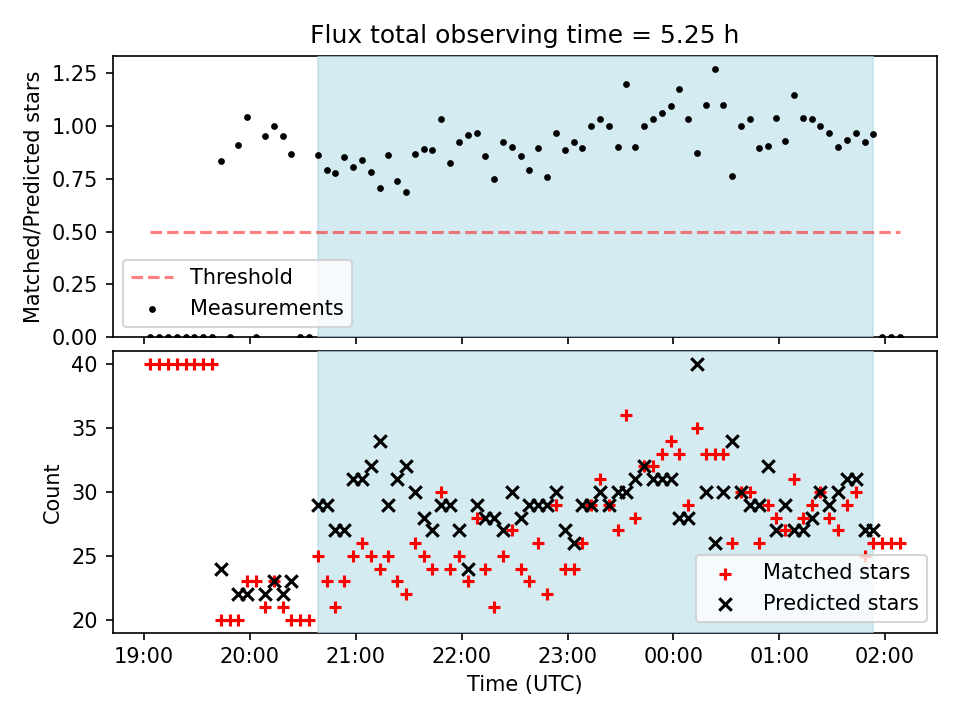 Flux total observing time = 5.25 h

Matched/Predicted stars

1.25
1.00
0.75
0.50
0.25
0.00

Threshold
Measurements

Count

40
35
30
25
20

Matched stars
Predicted stars

19:00
20:00
21:00
22:00
23:00
00:00
01:00
02:00

Time (UTC)